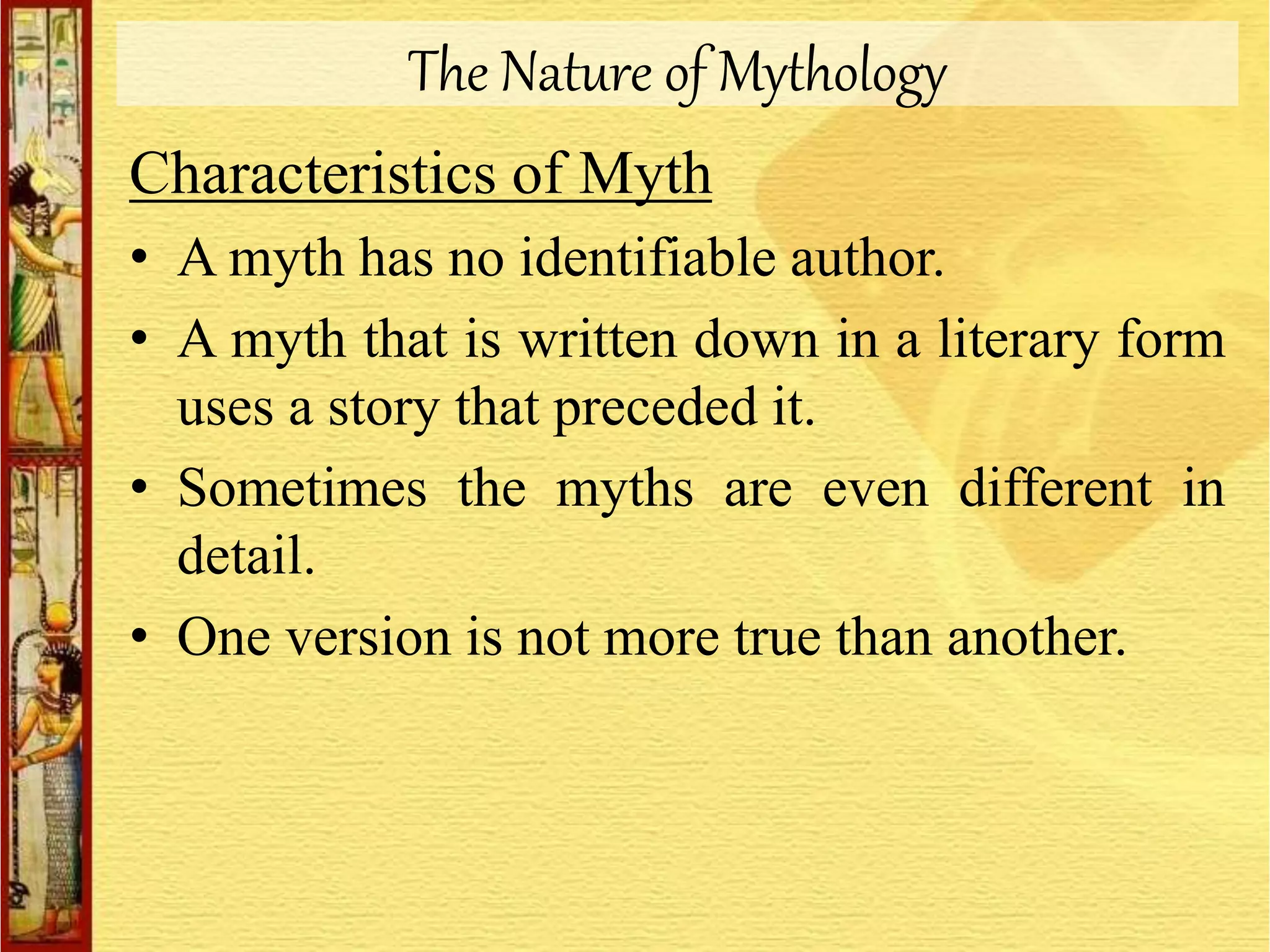 The Nature of Mythology

Characteristics of Myth

• A myth has no identifiable author.

• A myth that is written down in a literary form uses a story that preceded it.

• Sometimes the myths are even different in detail.

• One version is not more true than another.